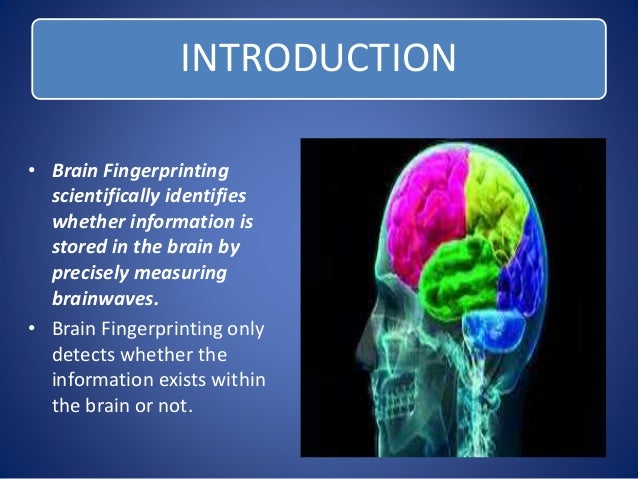 INTRODUCTION

• Brain Fingerprinting scientifically identifies whether information is stored in the brain by precisely measuring brainwaves.

• Brain Fingerprinting only detects whether the information exists within the brain or not.